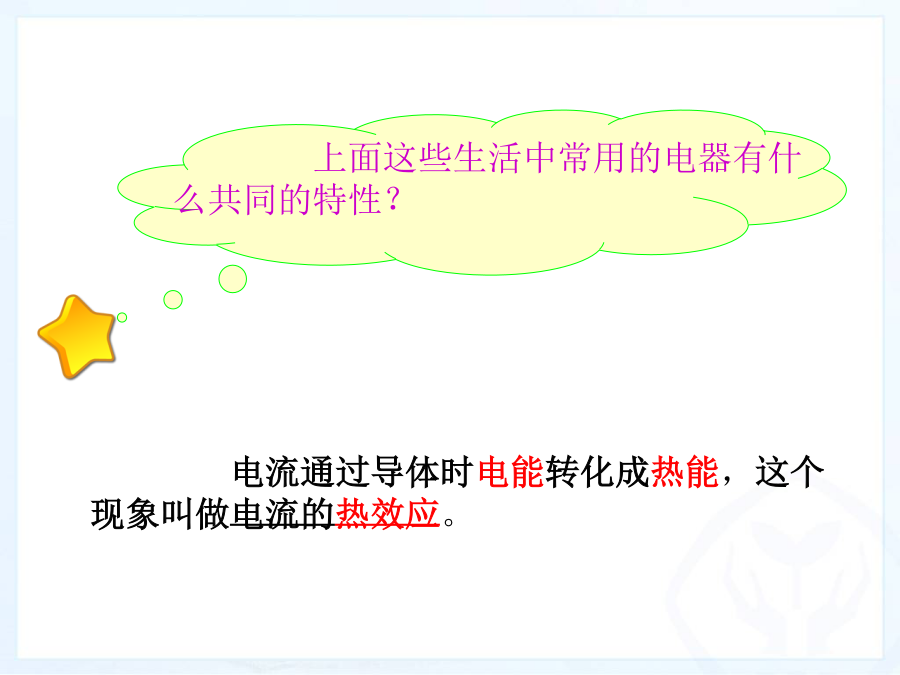 上面这些生活中常用的电器有什么共同的特性？

电流通过导体时电能转化成热能，这个现象叫做电流的热效应。